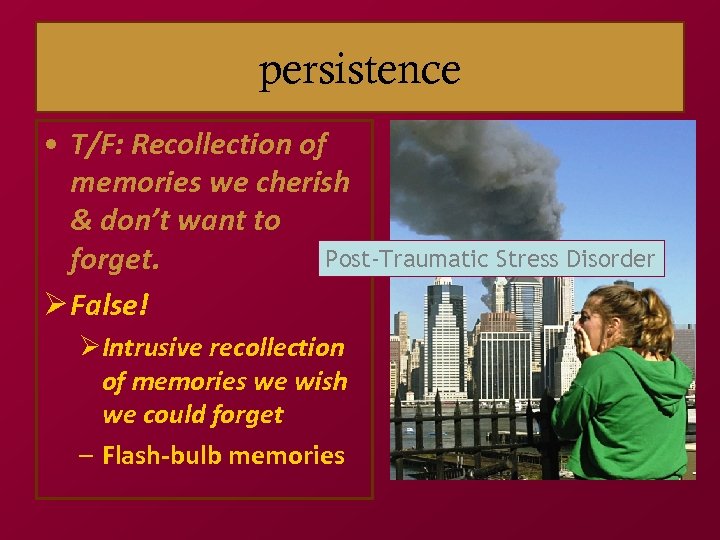 persistence

• T/F: Recollection of memories we cherish & don't want to forget.

➢ False!

➢ Intrusive recollection of memories we wish we could forget

– Flash-bulb memories

Post-Traumatic Stress Disorder